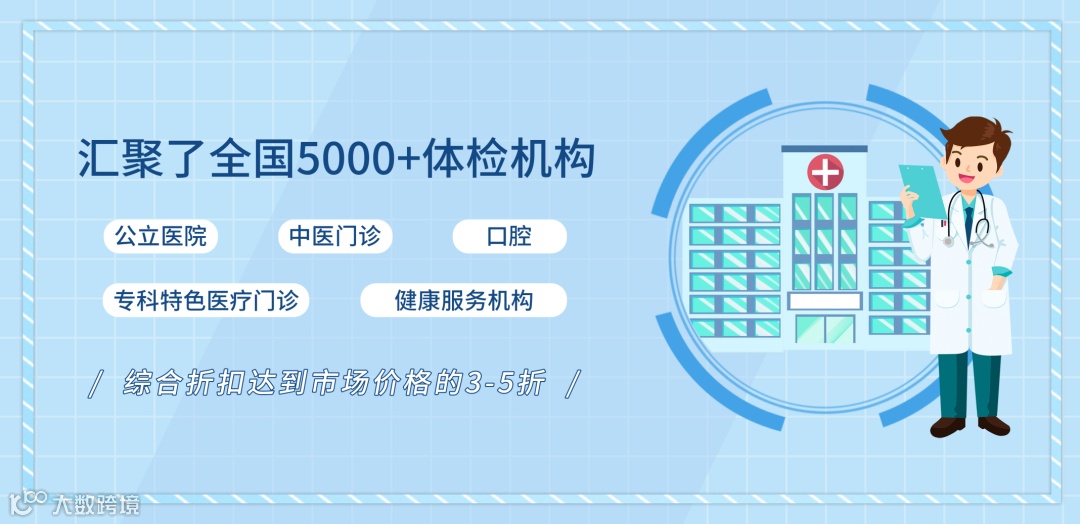 汇聚了全国5000+体检机构

公立医院

中医门诊

口腔

专科特色医疗门诊

健康服务机构

/ 综合折扣达到市场价格的3-5折 /

大数跨境